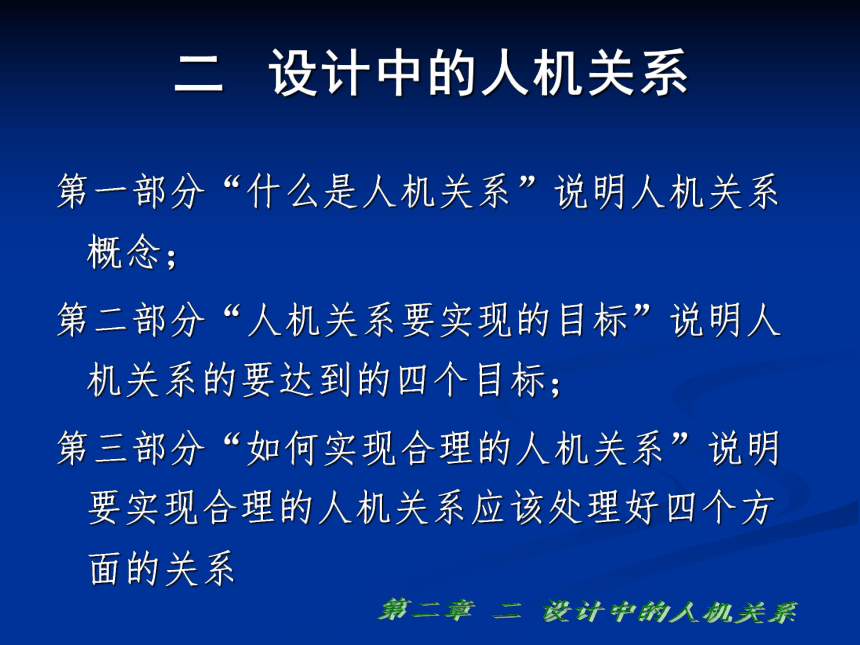 二　设计中的人机关系

第一部分“什么是人机关系”说明人机关系概念；

第二部分“人机关系要实现的目标”说明人机关系的要达到的四个目标；

第三部分“如何实现合理的人机关系”说明要实现合理的人机关系应该处理好四个方面的关系

第二章　二　设计中的人机关系